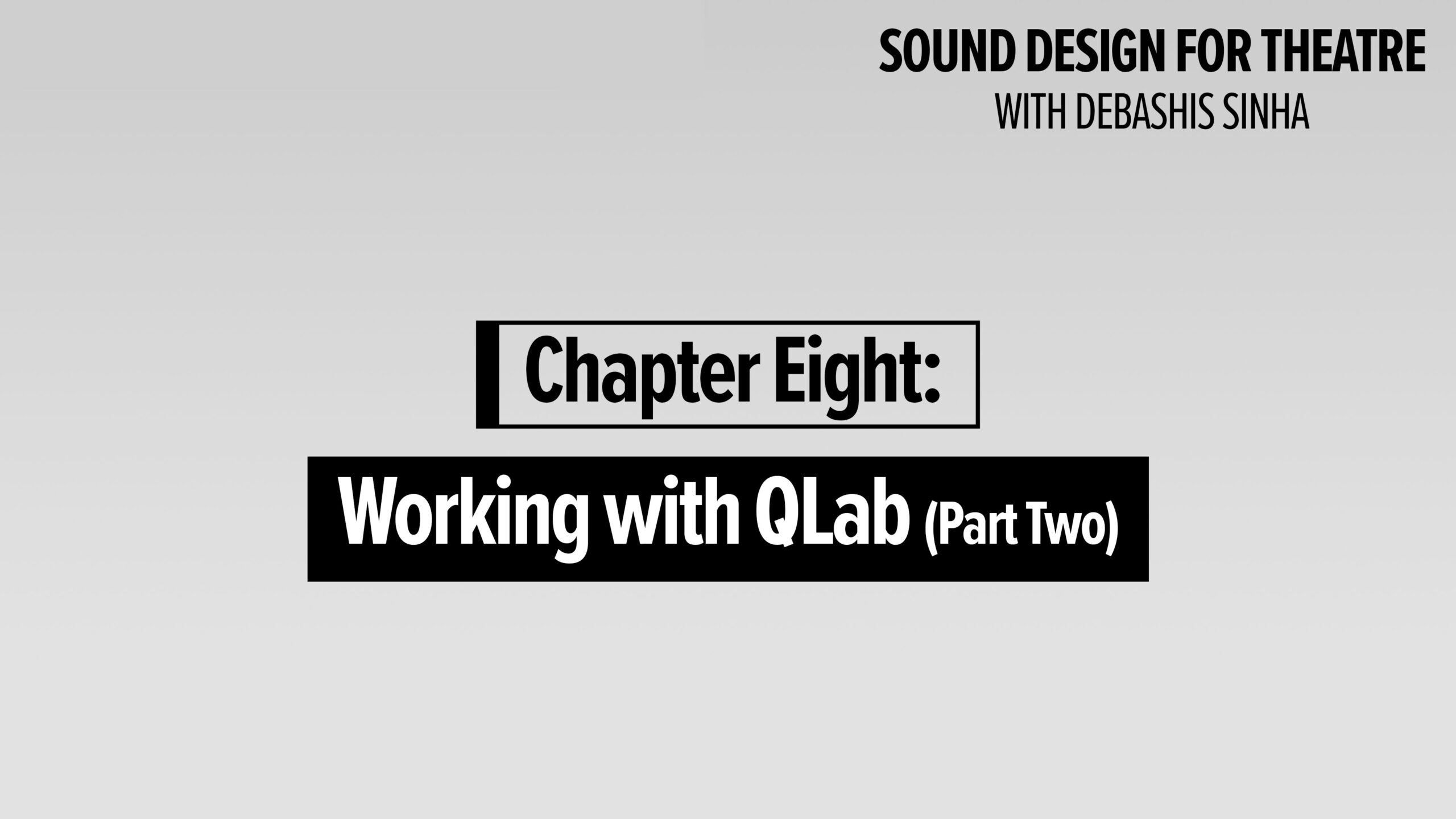 SOUND DESIGN FOR THEATRE
WITH DEBASHIS SINHA

Chapter Eight:

Working with QLab (Part Two)